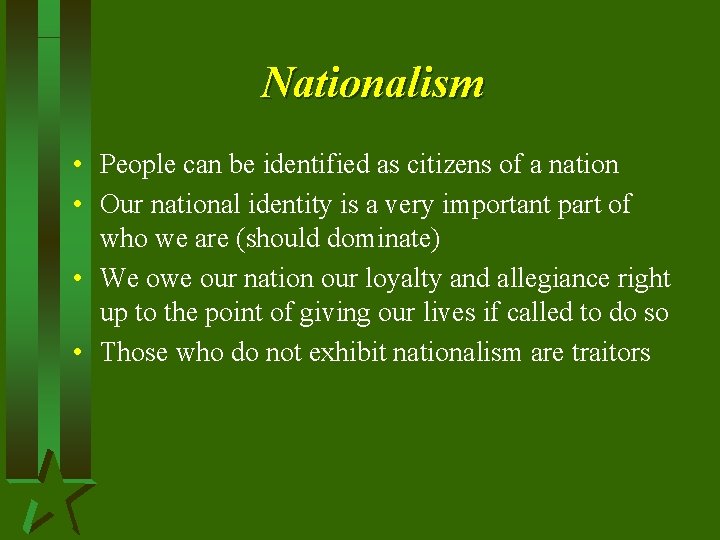 Nationalism

• People can be identified as citizens of a nation
• Our national identity is a very important part of who we are (should dominate)
• We owe our nation our loyalty and allegiance right up to the point of giving our lives if called to do so
• Those who do not exhibit nationalism are traitors